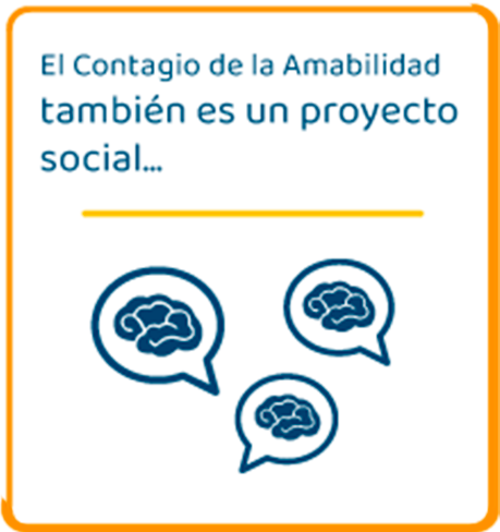 El Contagio de la Amabilidad
también es un proyecto social...